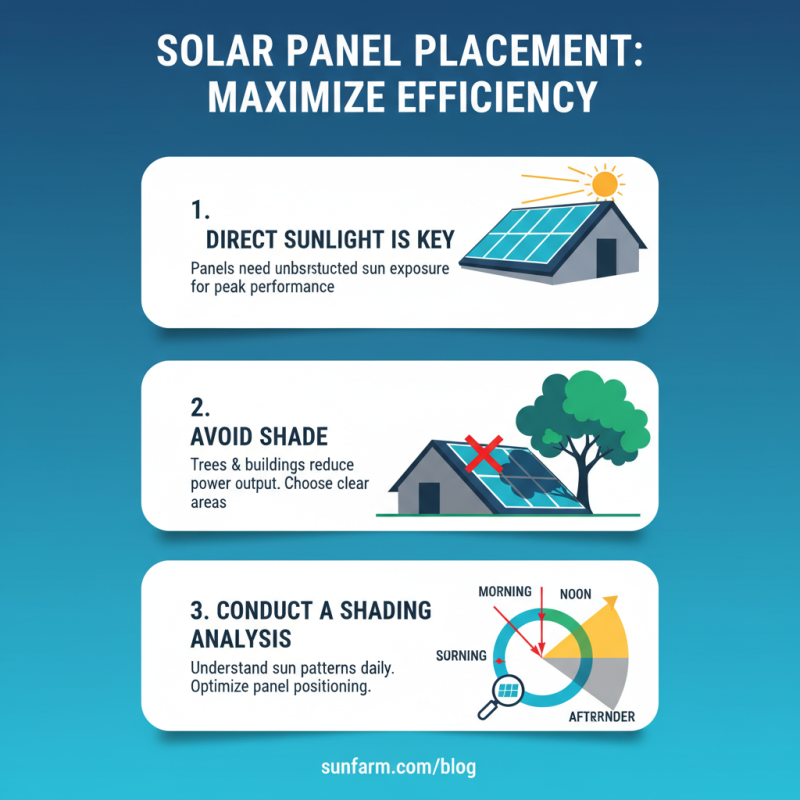 SOLAR PANEL PLACEMENT: MAXIMIZE EFFICIENCY

1.
DIRECT SUNLIGHT IS KEY
Panels need unbsrstucted sun exposure for peak performance

2.
AVOID SHADE
Trees & buildings reduce power output. Choose clear areas

3. CONDUCT A SHADING ANALYSIS
Understand sun patterns daily. Optimize panel positioning.

MORNING
NOON
SORNING
AFTRRNDER

sunfarm.com/blog